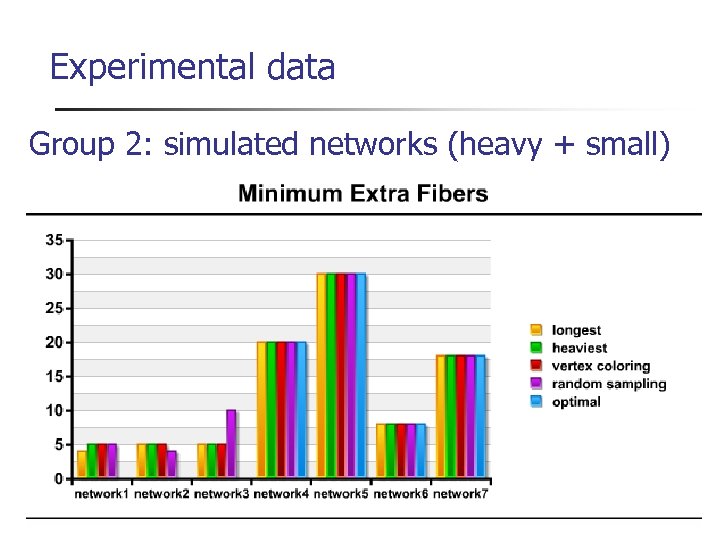 Experimental data

Group 2: simulated networks (heavy + small)

Minimum Extra Fibers

35
30
25
20
15
10
5
0

network1 network2 network3 network4 network5 network6 network7

longest
heaviest
vertex coloring
random sampling
optimal